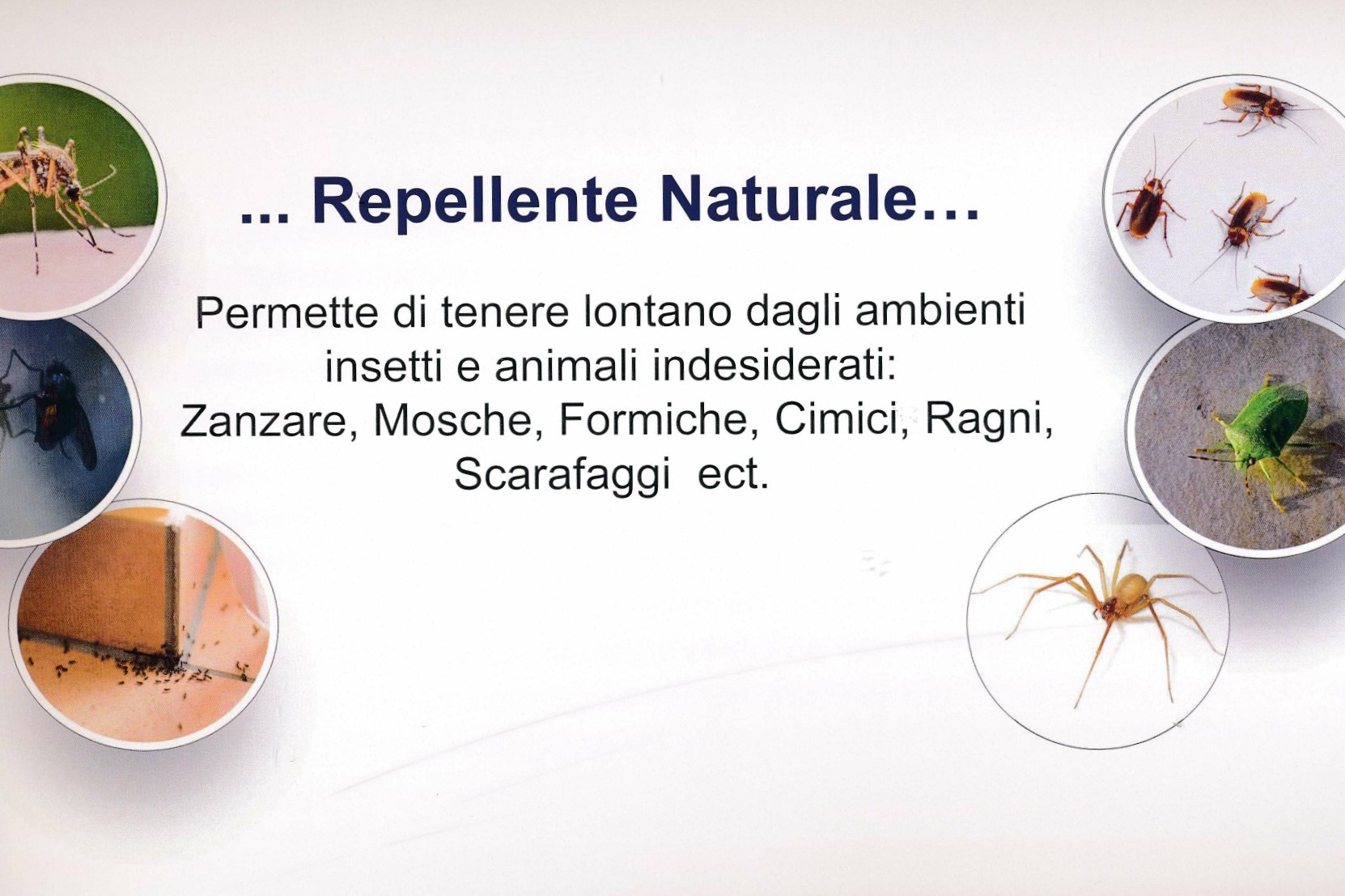 ... Repellente Naturale…

Permette di tenere lontano dagli ambienti insetti e animali indesiderati: Zanzare, Mosche, Formiche, Cimici, Ragni, Scarafaggi ect.